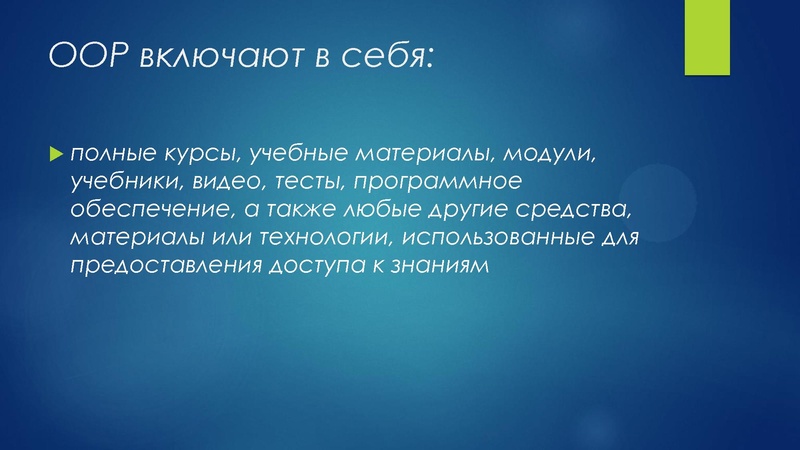 ООР включают в себя:

полные курсы, учебные материалы, модули, учебники, видео, тесты, программное обеспечение, а также любые другие средства, материалы или технологии, использованные для предоставления доступа к знаниям